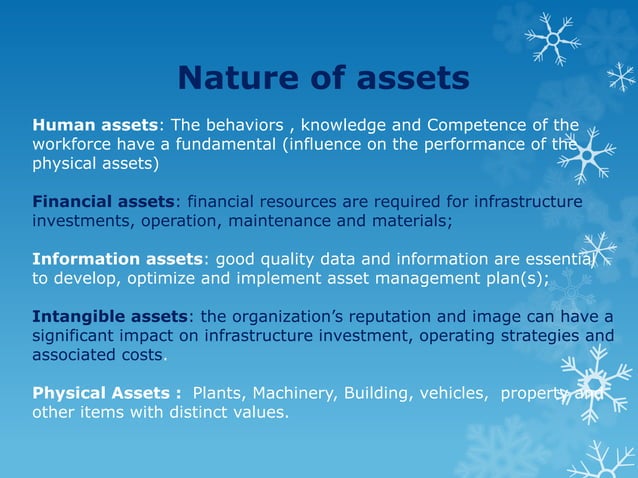 Nature of assets

Human assets: The behaviors , knowledge and Competence of the workforce have a fundamental (influence on the performance of the physical assets)

Financial assets: financial resources are required for infrastructure investments, operation, maintenance and materials;

Information assets: good quality data and information are essential to develop, optimize and implement asset management plan(s);

Intangible assets: the organization's reputation and image can have a significant impact on infrastructure investment, operating strategies and associated costs.

Physical Assets : Plants, Machinery, Building, vehicles, property and other items with distinct values.